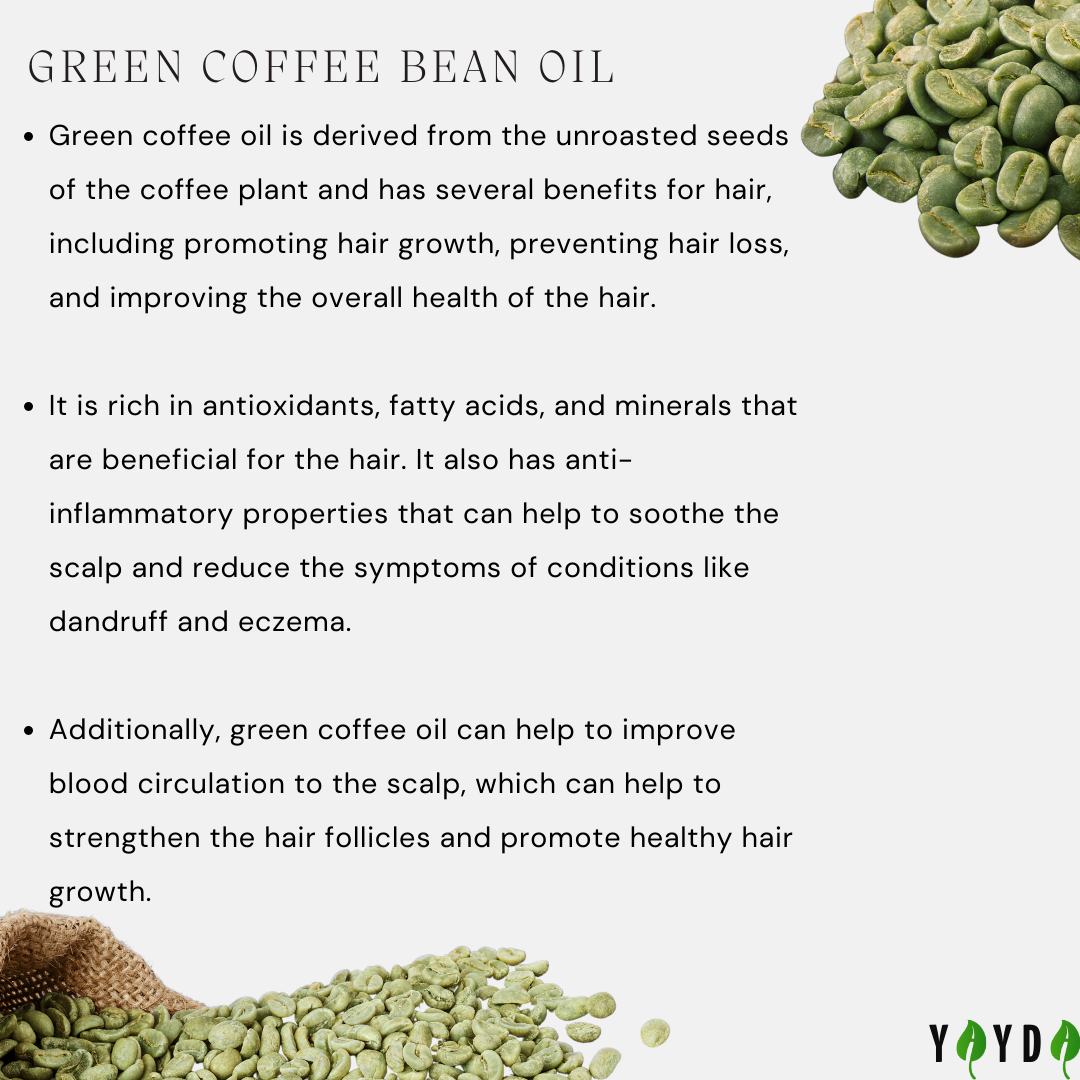 GREEN COFFEE BEAN OIL

• Green coffee oil is derived from the unroasted seeds of the coffee plant and has several benefits for hair, including promoting hair growth, preventing hair loss, and improving the overall health of the hair.

• It is rich in antioxidants, fatty acids, and minerals that are beneficial for the hair. It also has anti-inflammatory properties that can help to soothe the scalp and reduce the symptoms of conditions like dandruff and eczema.

• Additionally, green coffee oil can help to improve blood circulation to the scalp, which can help to strengthen the hair follicles and promote healthy hair growth.

YAYDA